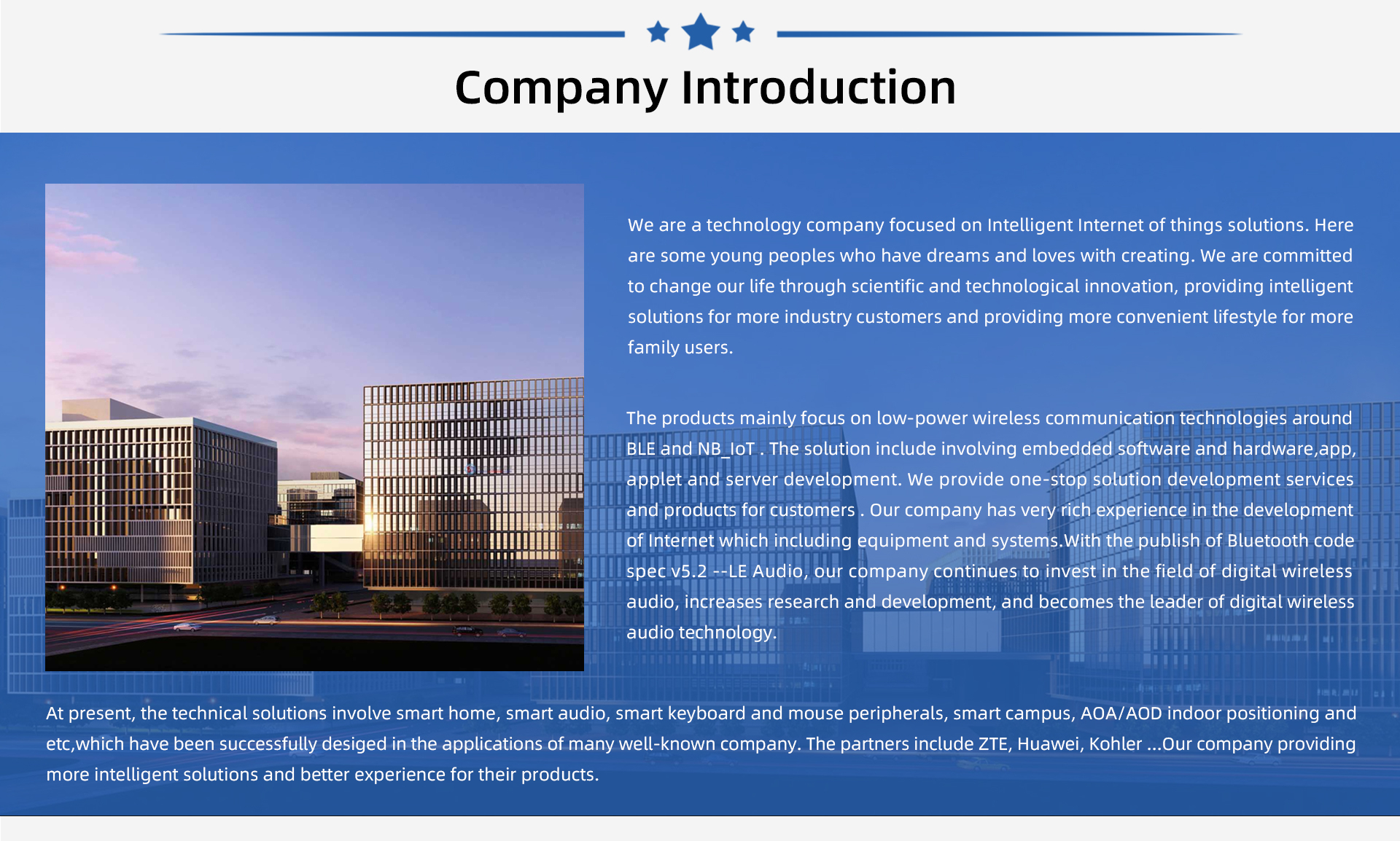 Company Introduction

We are a technology company focused on Intelligent Internet of things solutions. Here are some young peoples who have dreams and loves with creating. We are committed to change our life through scientific and technological innovation, providing intelligent solutions for more industry customers and providing more convenient lifestyle for more family users.

The products mainly focus on low-power wireless communication technologies around BLE and NB_IoT . The solution include involving embedded software and hardware,app, applet and server development. We provide one-stop solution development services and products for customers . Our company has very rich experience in the development of Internet which including equipment and systems.With the publish of Bluetooth code spec v5.2 --LE Audio, our company continues to invest in the field of digital wireless audio, increases research and development, and becomes the leader of digital wireless audio technology.

At present, the technical solutions involve smart home, smart audio, smart keyboard and mouse peripherals, smart campus, AOA/AOD indoor positioning and etc,which have been successfully desiged in the applications of many well-known company. The partners include ZTE, Huawei, Kohler ...Our company providing more intelligent solutions and better experience for their products.